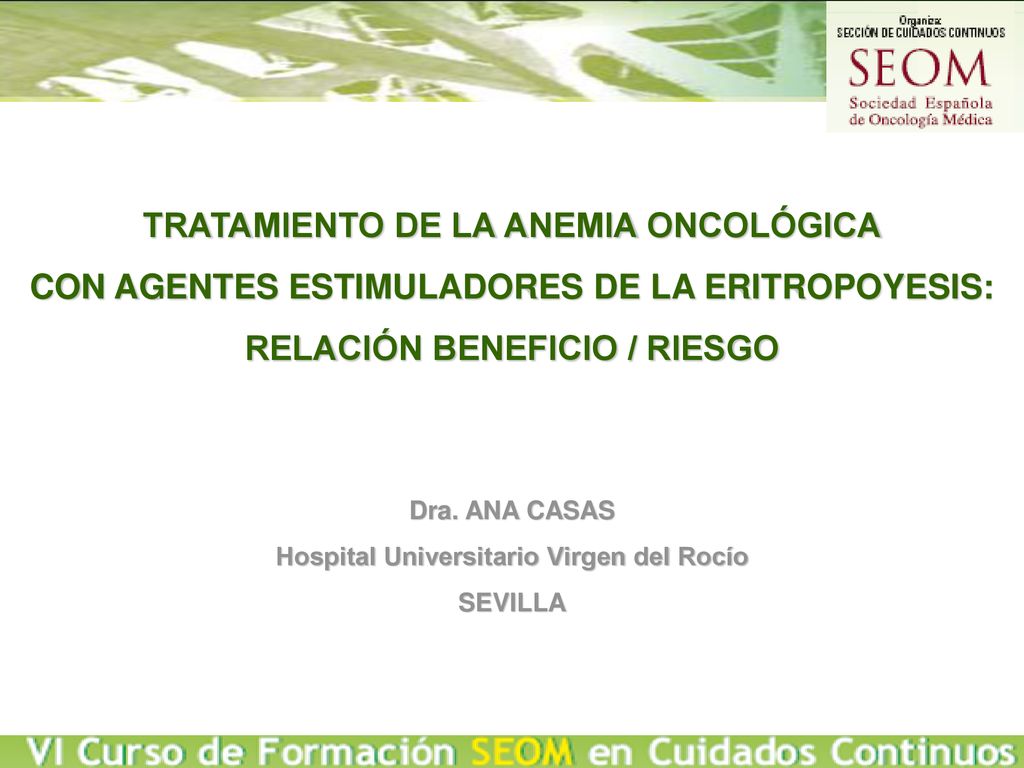 Organiza:
SECCIÓN DE CUIDADOS CONTINUOS
SEOM
Sociedad Española de Oncología Médica

TRATAMIENTO DE LA ANEMIA ONCOLÓGICA
CON AGENTES ESTIMULADORES DE LA ERITROPOYESIS:
RELACIÓN BENEFICIO / RIESGO

Dra. ANA CASAS
Hospital Universitario Virgen del Rocío
SEVILLA

VI Curso de Formación SEOM en Cuidados Continuos